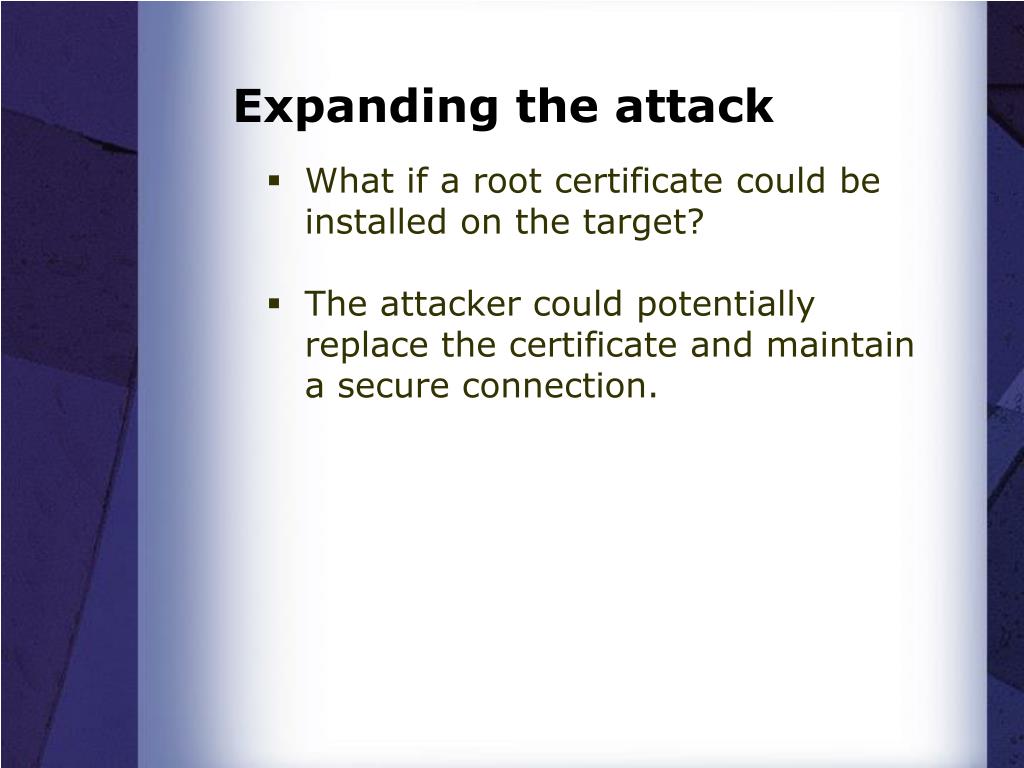 Expanding the attack

▪ What if a root certificate could be installed on the target?

▪ The attacker could potentially replace the certificate and maintain a secure connection.